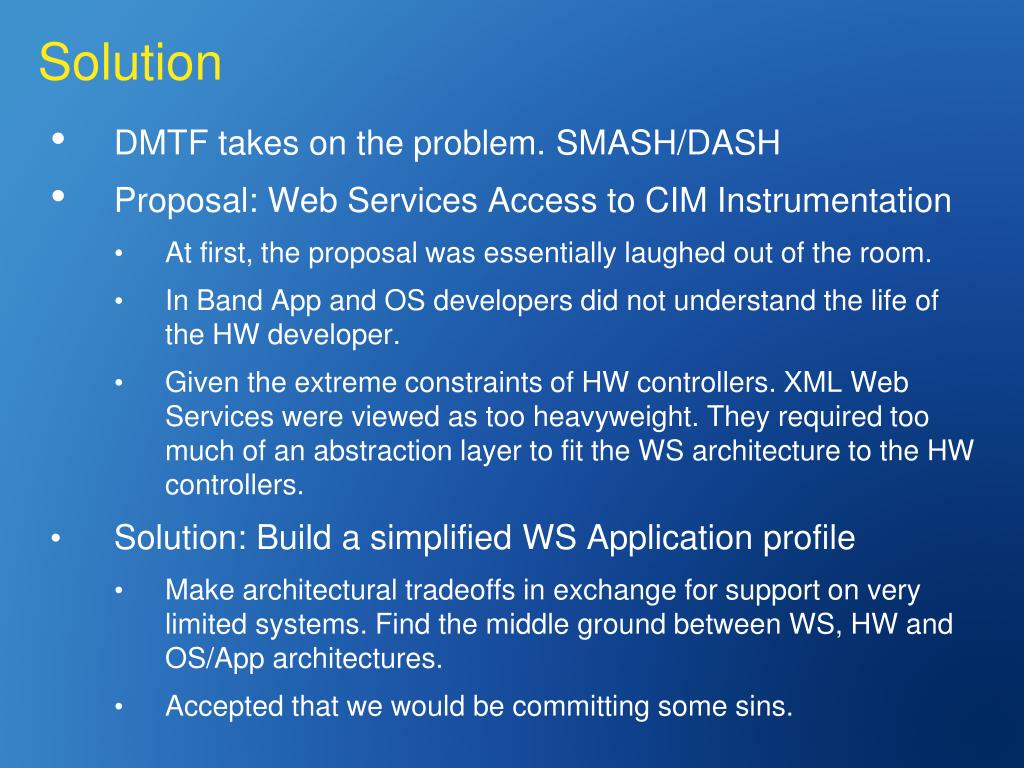 Solution

• DMTF takes on the problem. SMASH/DASH

• Proposal: Web Services Access to CIM Instrumentation

• At first, the proposal was essentially laughed out of the room.

• In Band App and OS developers did not understand the life of the HW developer.

• Given the extreme constraints of HW controllers. XML Web Services were viewed as too heavyweight. They required too much of an abstraction layer to fit the WS architecture to the HW controllers.

• Solution: Build a simplified WS Application profile

• Make architectural tradeoffs in exchange for support on very limited systems. Find the middle ground between WS, HW and OS/App architectures.

• Accepted that we would be committing some sins.